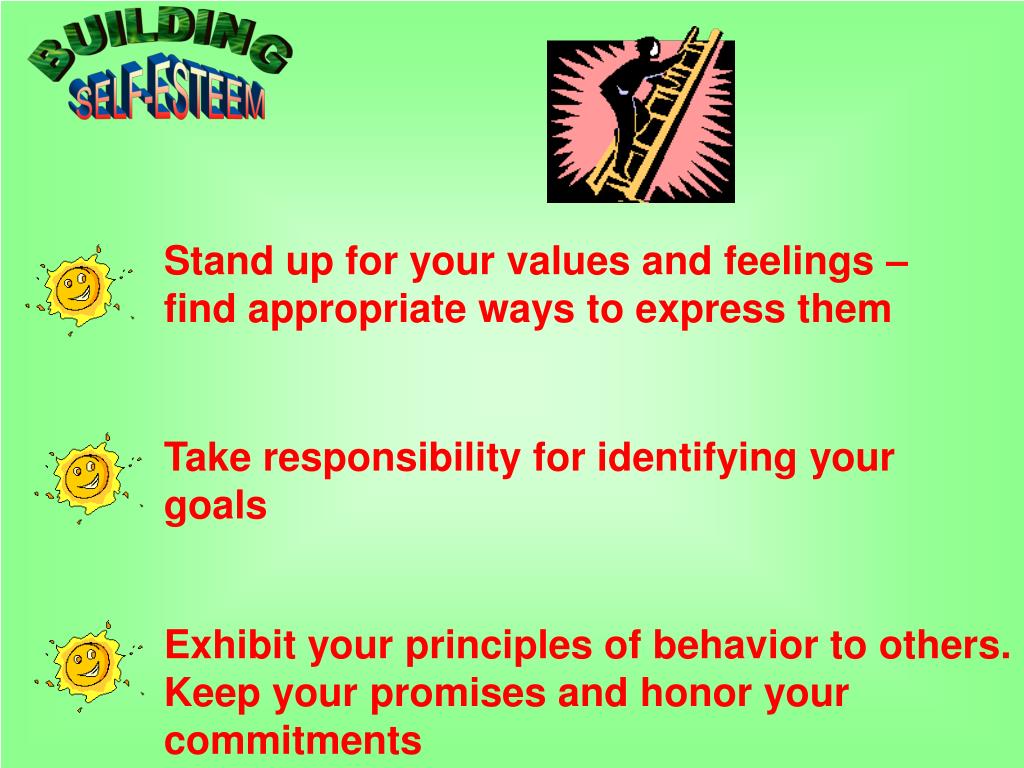 BUILDING
SELF-ESTEEM

Stand up for your values and feelings – find appropriate ways to express them

Take responsibility for identifying your goals

Exhibit your principles of behavior to others. Keep your promises and honor your commitments